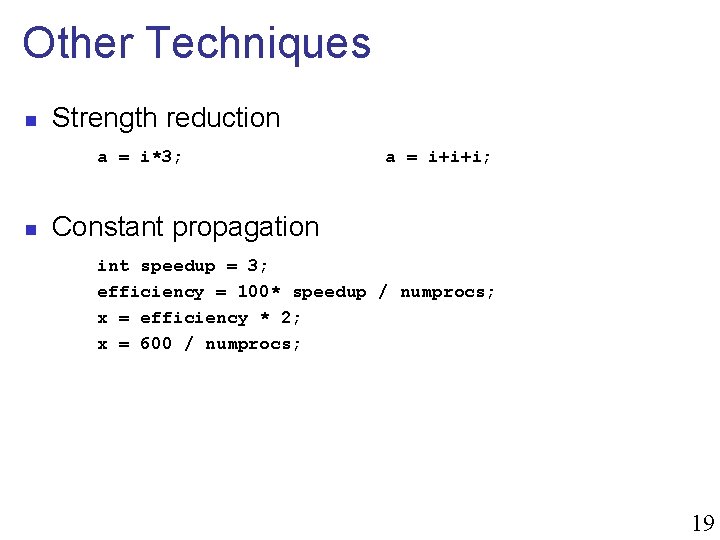 Other Techniques

Strength reduction

a = i*3;

a = i+i+i;

Constant propagation

int speedup = 3;
efficiency = 100* speedup / numprocs;
x = efficiency * 2;
x = 600 / numprocs;

19